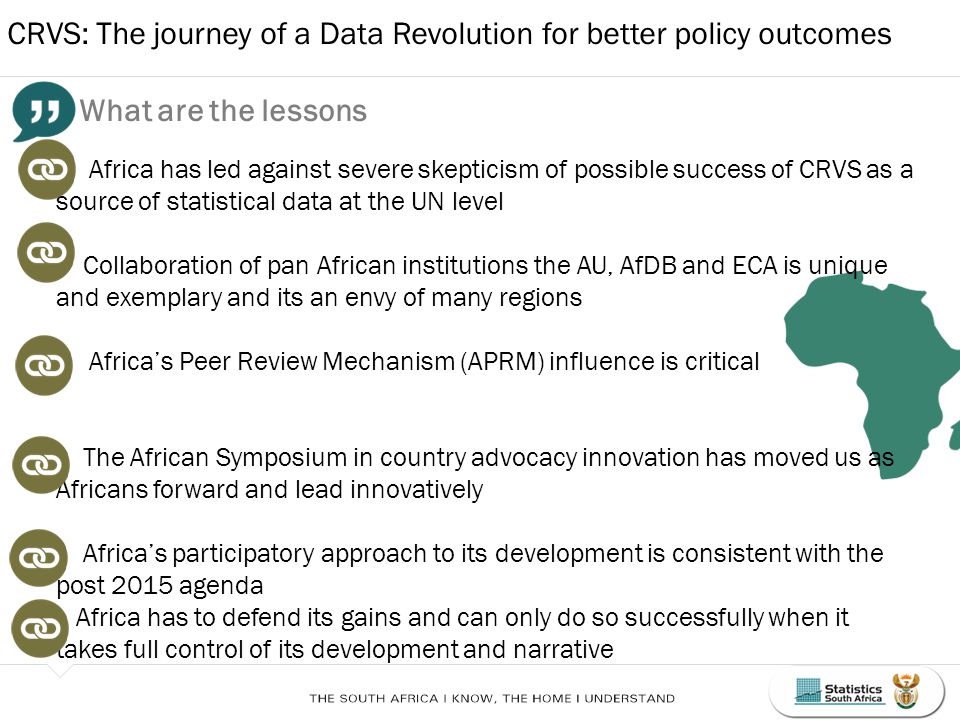 CRVS: The journey of a Data Revolution for better policy outcomes

What are the lessons

Africa has led against severe skepticism of possible success of CRVS as a source of statistical data at the UN level

Collaboration of pan African institutions the AU, AfDB and ECA is unique and exemplary and its an envy of many regions

Africa's Peer Review Mechanism (APRM) influence is critical

The African Symposium in country advocacy innovation has moved us as Africans forward and lead innovatively

Africa's participatory approach to its development is consistent with the post 2015 agenda

Africa has to defend its gains and can only do so successfully when it takes full control of its development and narrative

THE SOUTH AFRICA I KNOW, THE HOME I UNDERSTAND

Statistics South Africa